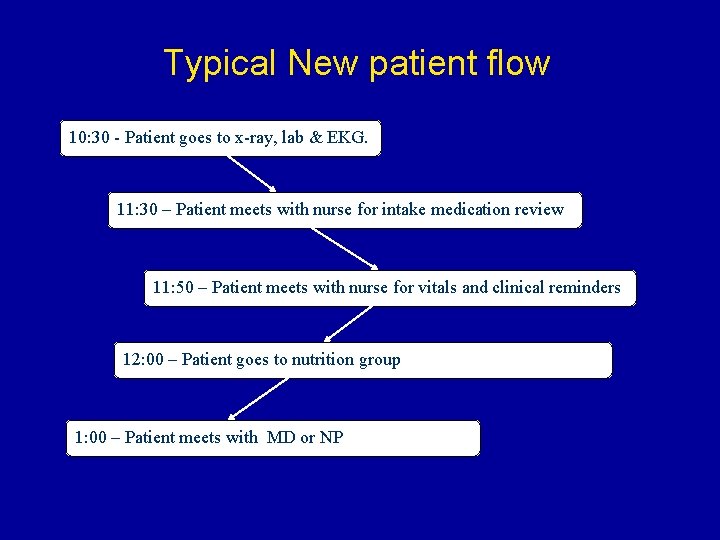 Typical New patient flow

10:30 - Patient goes to x-ray, lab & EKG.

11:30 – Patient meets with nurse for intake medication review

11:50 – Patient meets with nurse for vitals and clinical reminders

12:00 – Patient goes to nutrition group

1:00 – Patient meets with MD or NP